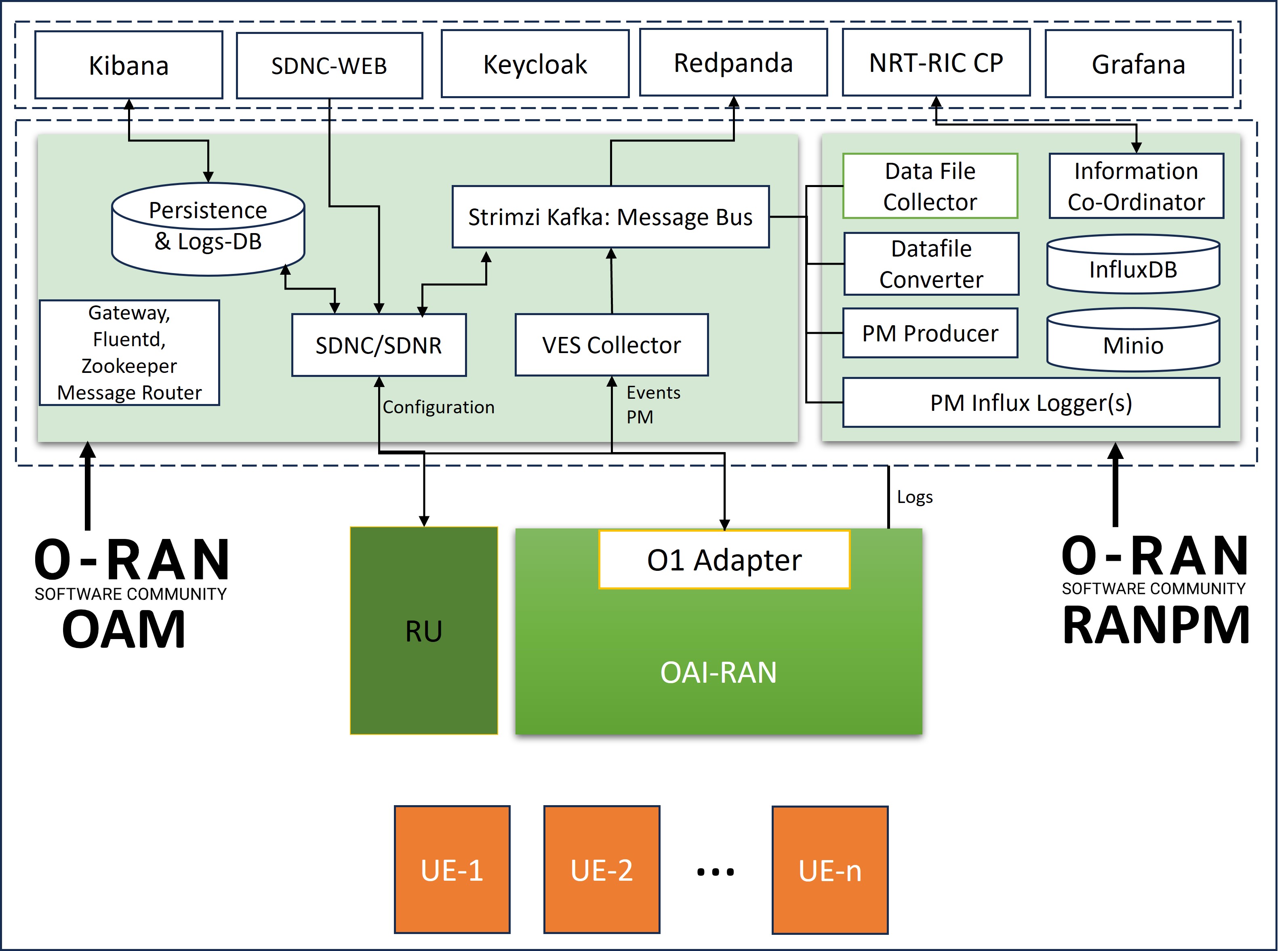 Kibana
SDNC-WEB
Keycloak
Redpanda
NRT-RIC CP
Grafana

Persistence & Logs-DB

Strimzi Kafka: Message Bus

Gateway, Fluentd, Zookeeper Message Router

SDNC/SDNR

VES Collector

Configuration

Events PM

Data File Collector

Information Co-Ordinator

Datafile Converter

InfluxDB

PM Producer

Minio

PM Influx Logger(s)

Logs

O-RAN
SOFTWARE COMMUNITY
OAM

RU

O1 Adapter

OAI-RAN

O-RAN
SOFTWARE COMMUNITY
RANPM

UE-1
UE-2
...
UE-n